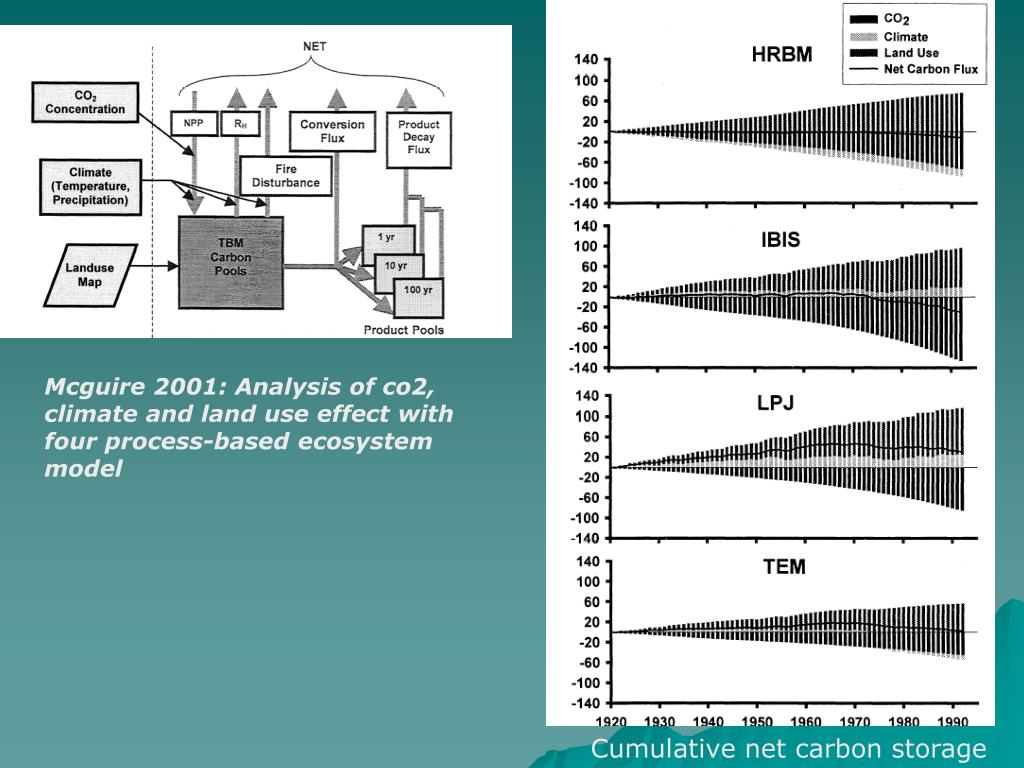 NET

$CO_2$ Concentration

Climate (Temperature, Precipitation)

Landuse Map

NPP

$R_H$

Conversion Flux

Product Decay Flux

Fire Disturbance

TBM Carbon Pools

1 yr

10 yr

100 yr

Product Pools

Mcguire 2001: Analysis of co2, climate and land use effect with four process-based ecosystem model

$CO_2$
Climate
Land Use
Net Carbon Flux

HRBM
140
100
60
20
-20
-60
-100
-140

IBIS
140
100
60
20
-20
-60
-100
-140

LPJ
140
100
60
20
-20
-60
-100
-140

TEM
140
100
60
20
-20
-60
-100
-140

1920 1930 1940 1950 1960 1970 1980 1990

Cumulative net carbon storage